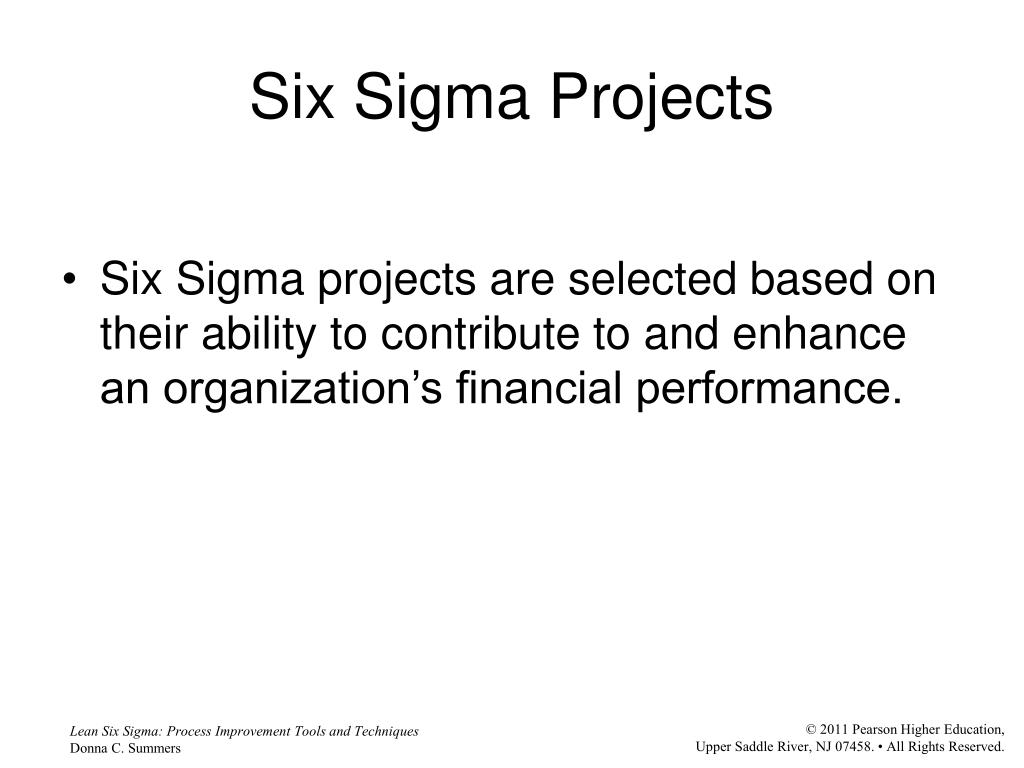 Six Sigma Projects

• Six Sigma projects are selected based on their ability to contribute to and enhance an organization’s financial performance.

Lean Six Sigma: Process Improvement Tools and Techniques
Donna C. Summers

© 2011 Pearson Higher Education,
Upper Saddle River, NJ 07458. • All Rights Reserved.